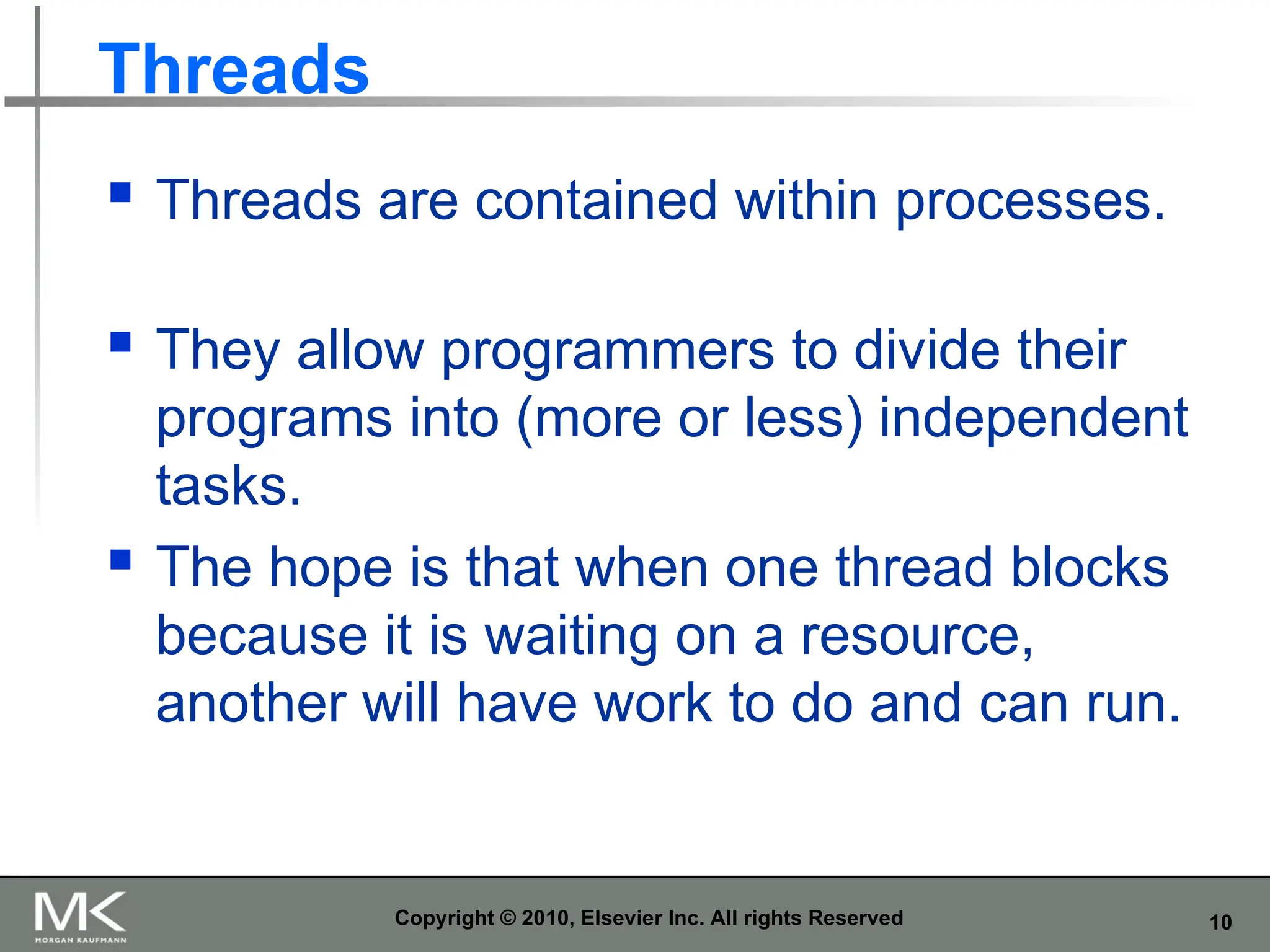 Threads

▪ Threads are contained within processes.

▪ They allow programmers to divide their programs into (more or less) independent tasks.

▪ The hope is that when one thread blocks because it is waiting on a resource, another will have work to do and can run.

MK
MORGAN KAUFMANN

Copyright © 2010, Elsevier Inc. All rights Reserved

10